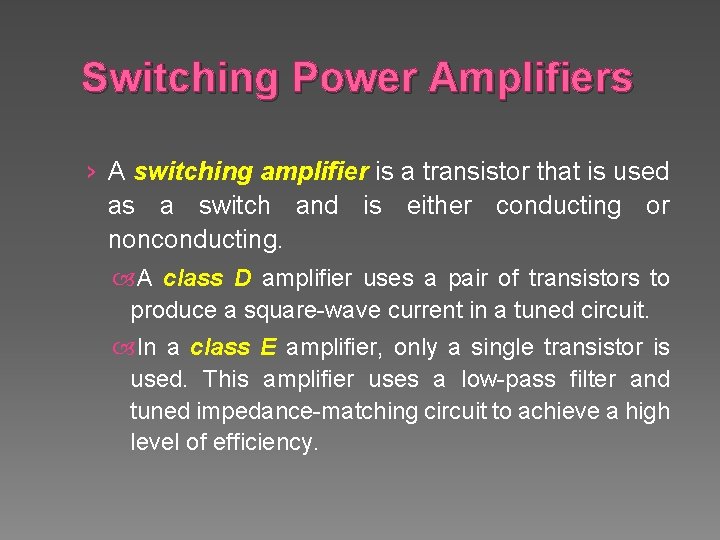 Switching Power Amplifiers

› A switching amplifier is a transistor that is used as a switch and is either conducting or nonconducting.

A class D amplifier uses a pair of transistors to produce a square-wave current in a tuned circuit.

In a class E amplifier, only a single transistor is used. This amplifier uses a low-pass filter and tuned impedance-matching circuit to achieve a high level of efficiency.